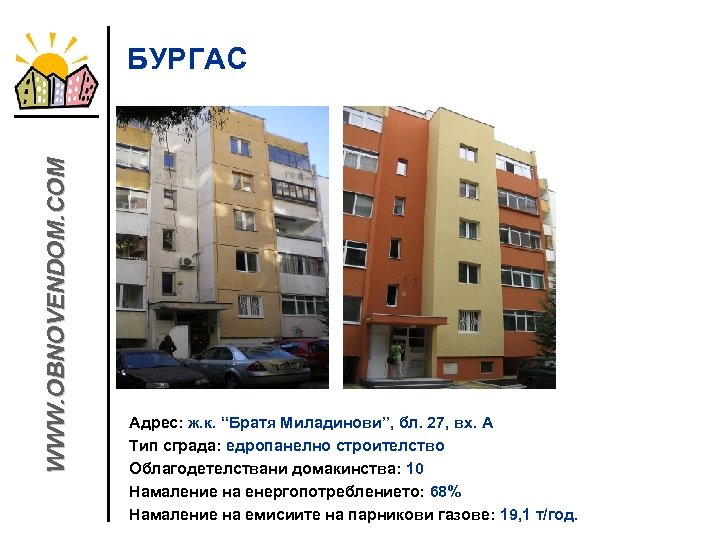 WWW.OBNOVENDOM.COM

БУРГАС

Адрес: ж.к. “Братя Миладинови”, бл. 27, вх. А
Тип сграда: едропанелно строителство
Облагодетелствани домакинства: 10
Намаление на енергопотреблението: 68%
Намаление на емисиите на парникови газове: 19,1 т/год.